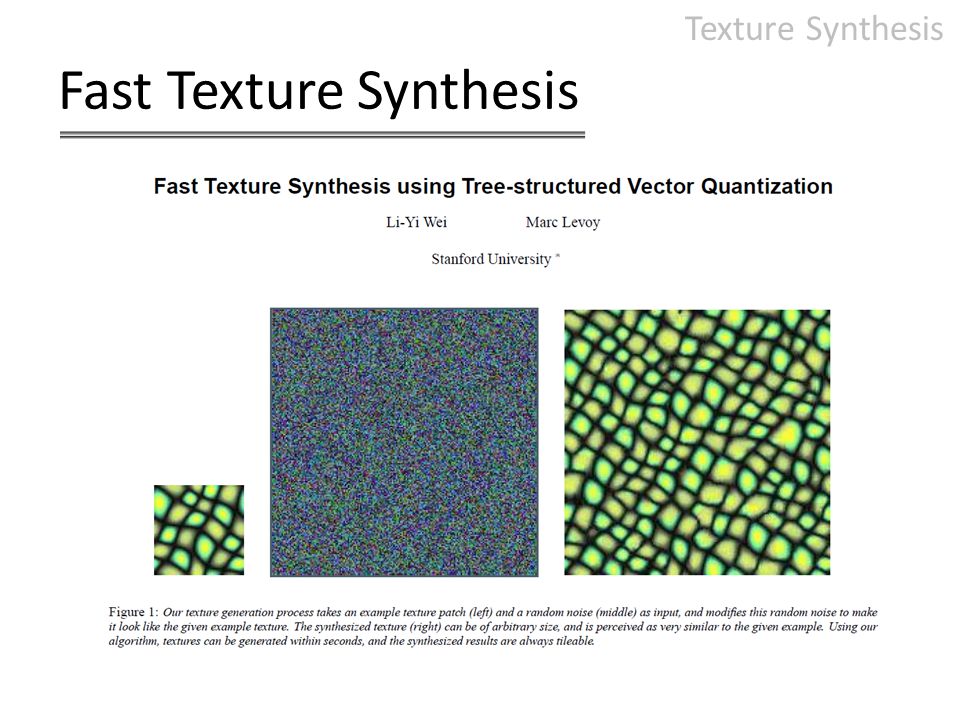 Texture Synthesis

Fast Texture Synthesis

Fast Texture Synthesis using Tree-structured Vector Quantization

Li-Yi Wei Marc Levoy

Stanford University *

Figure 1: Our texture generation process takes an example texture patch (left) and a random noise (middle) as input, and modifies this random noise to make it look like the given example texture. The synthesized texture (right) can be of arbitrary size, and is perceived as very similar to the given example. Using our algorithm, textures can be generated within seconds, and the synthesized results are always tileable.